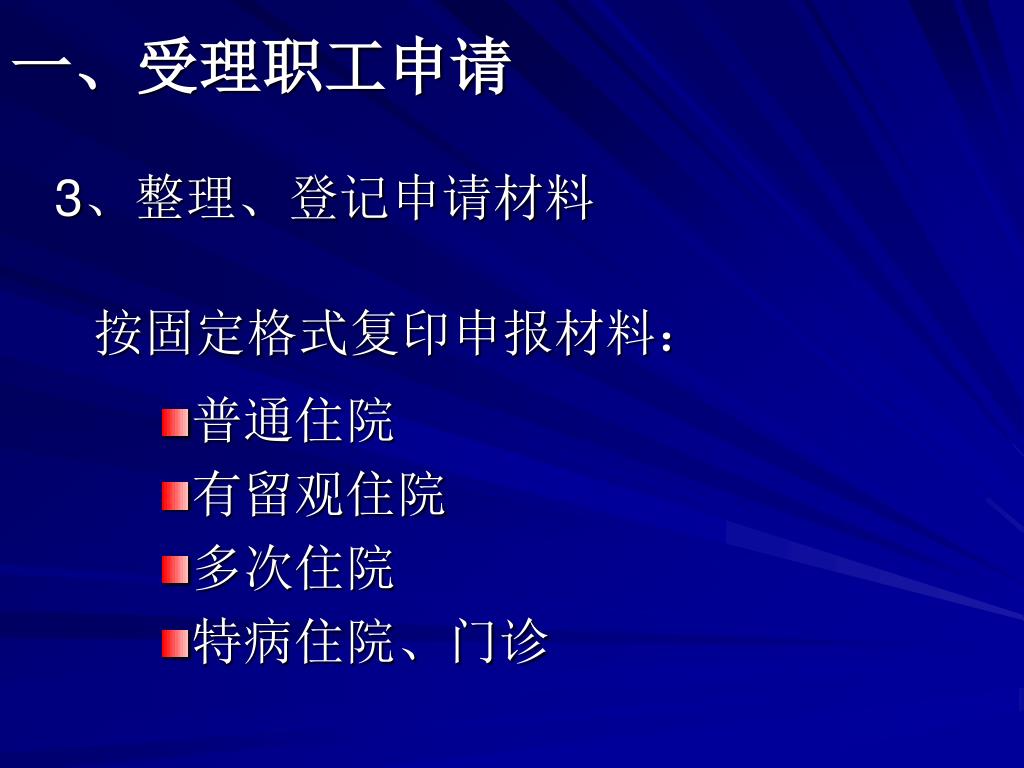 一、受理职工申请

3、整理、登记申请材料

按固定格式复印申报材料：

普通住院

有留观住院

多次住院

特病住院、门诊